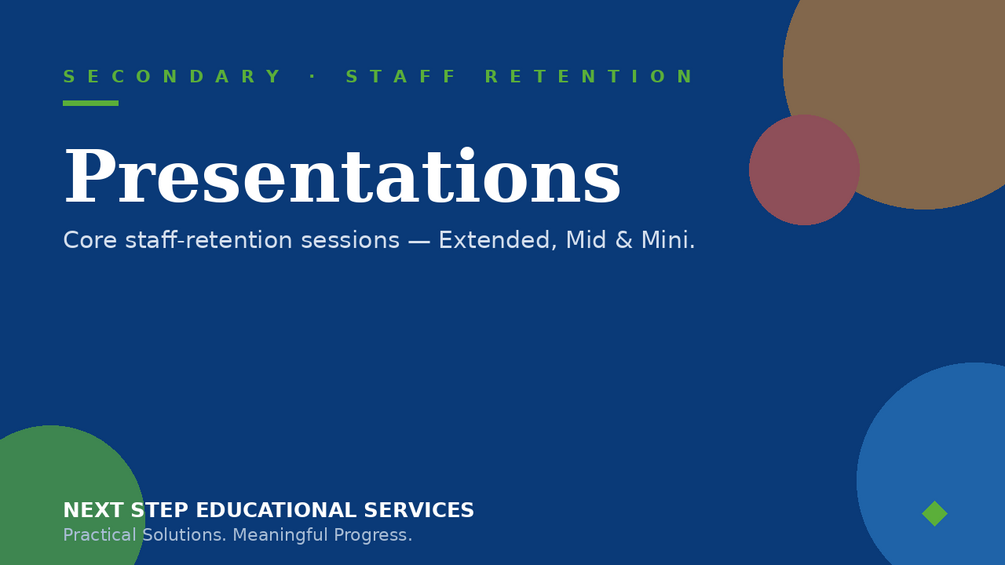 SECONDARY · STAFF RETENTION

Presentations

Core staff-retention sessions — Extended, Mid & Mini.

NEXT STEP EDUCATIONAL SERVICES
Practical Solutions. Meaningful Progress.